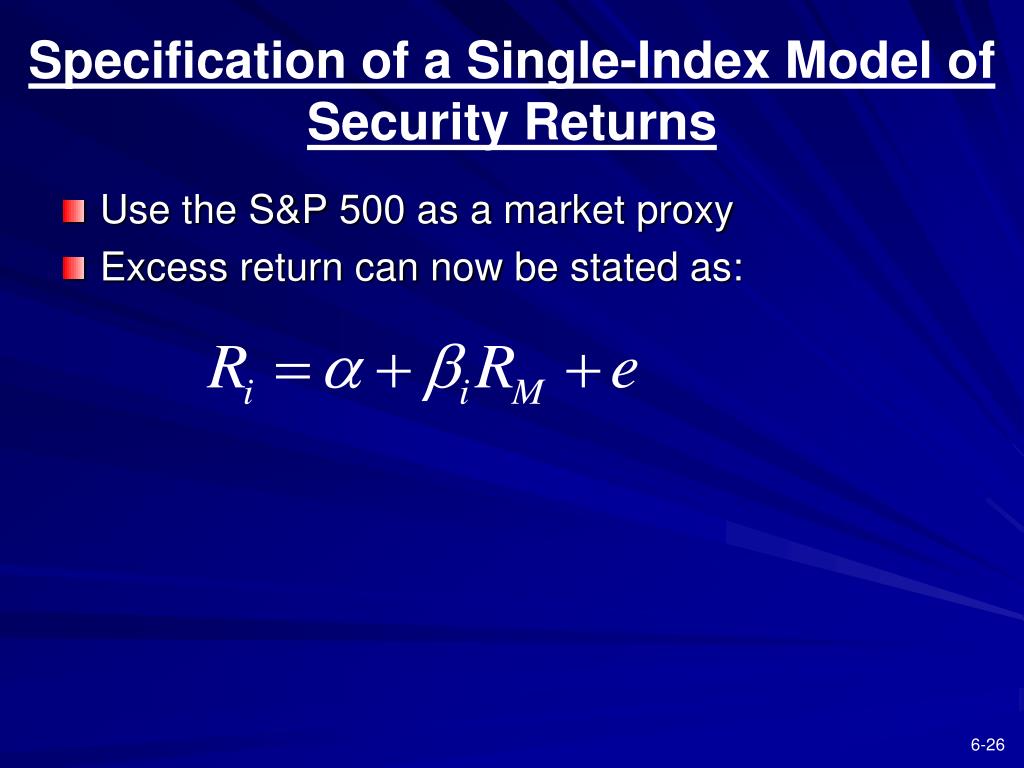 Specification of a Single-Index Model of Security Returns

Use the S&P 500 as a market proxy

Excess return can now be stated as:

$R_i = \alpha + \beta_i R_M + e$

6-26